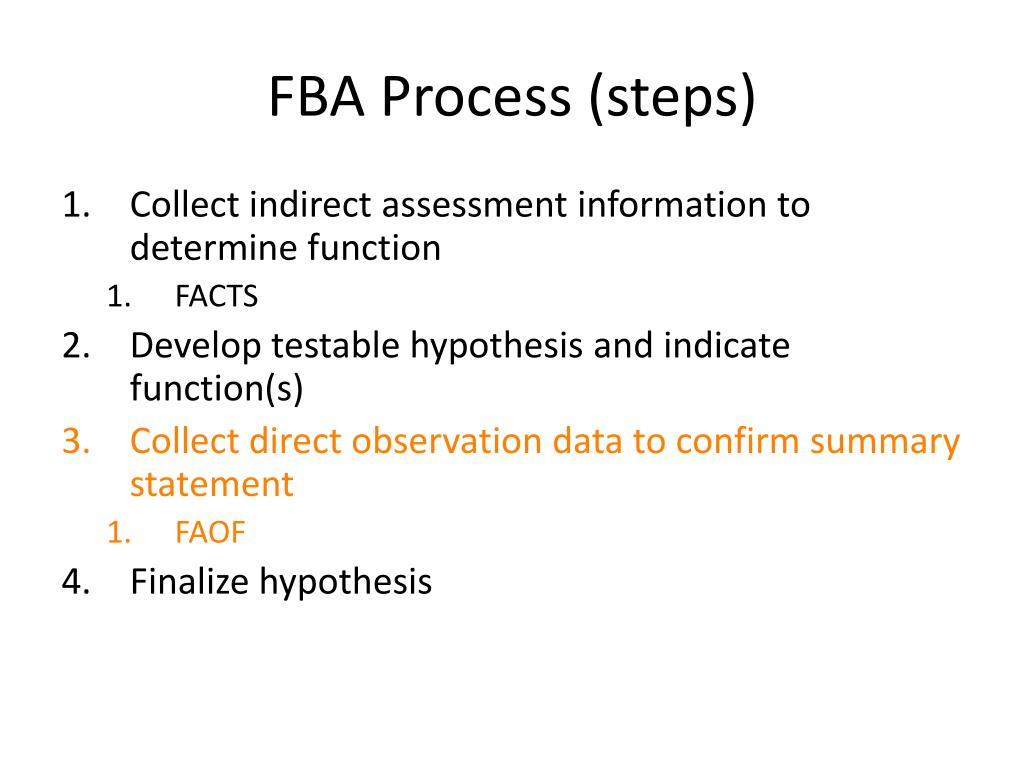 FBA Process (steps)

1. Collect indirect assessment information to determine function
    1. FACTS
2. Develop testable hypothesis and indicate function(s)
3. Collect direct observation data to confirm summary statement
    1. FAOF
4. Finalize hypothesis